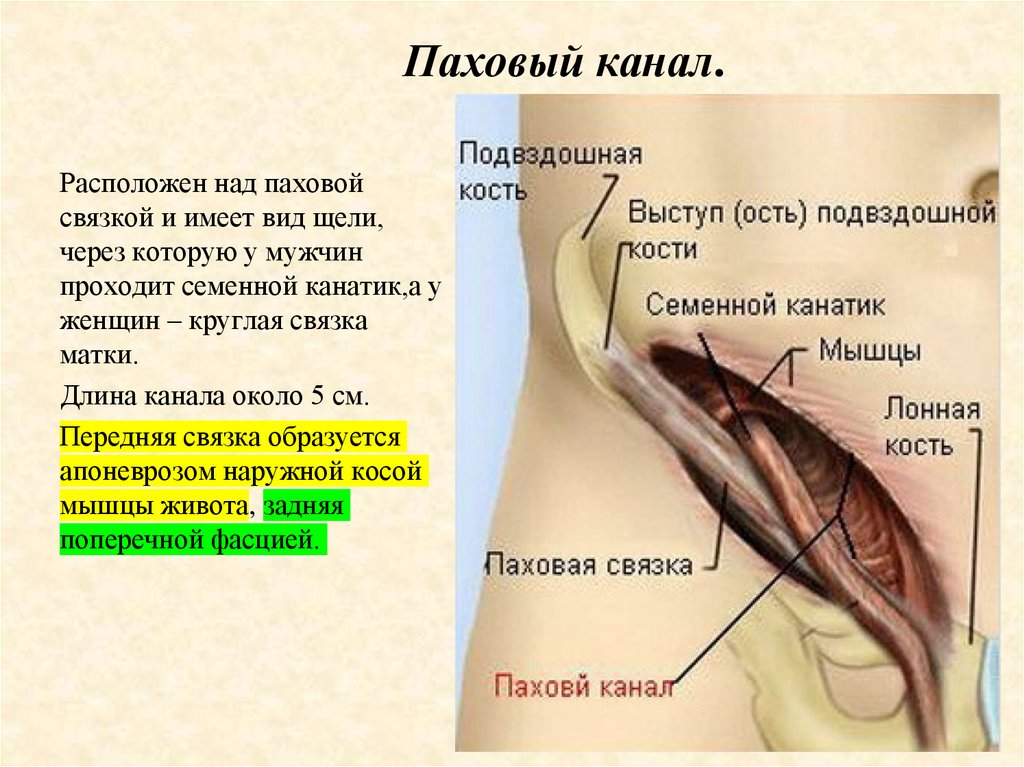 Паховый канал.

Расположен над паховой связкой и имеет вид щели, через которую у мужчин проходит семенной канатик,а у женщин – круглая связка матки.

Длина канала около 5 см.

Передняя связка образуется апоневрозом наружной косой мышцы живота, задняя поперечной фасцией.

Подвздошная кость

Выступ (ость) подвздошной кости

Семенной канатик

Мышцы

Лонная кость

Паховая связка

Паховй канал